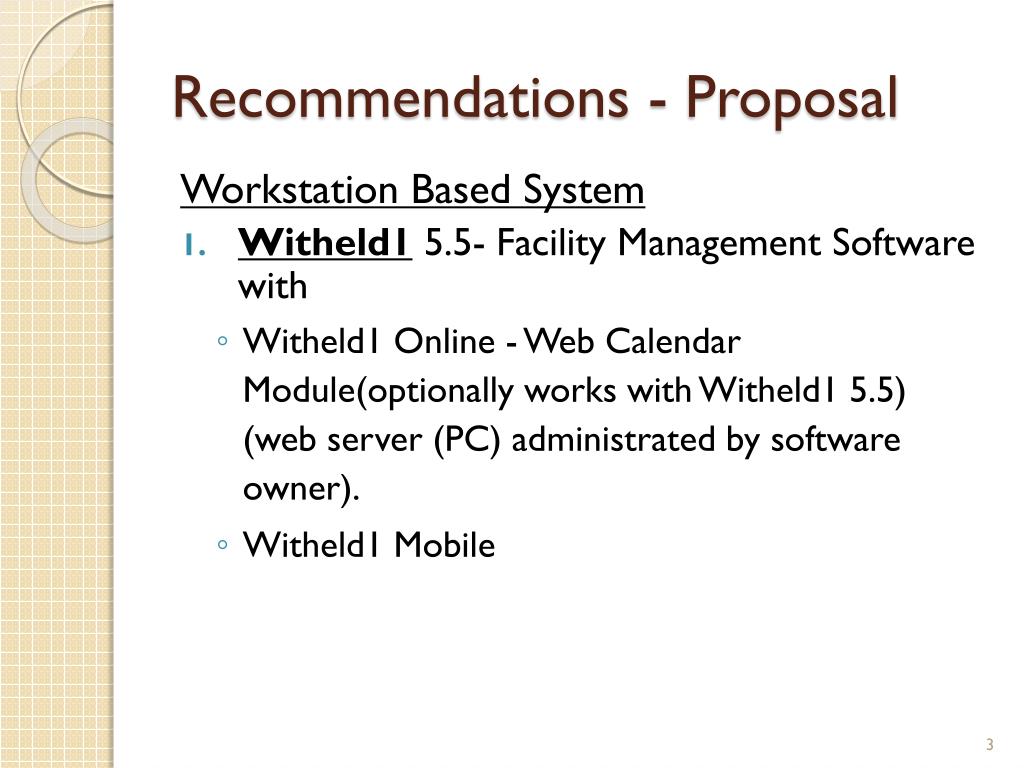 Recommendations - Proposal

Workstation Based System

1. Witheld1 5.5- Facility Management Software with

◦ Witheld1 Online - Web Calendar Module(optionally works with Witheld1 5.5) (web server (PC) administrated by software owner).

◦ Witheld1 Mobile

3